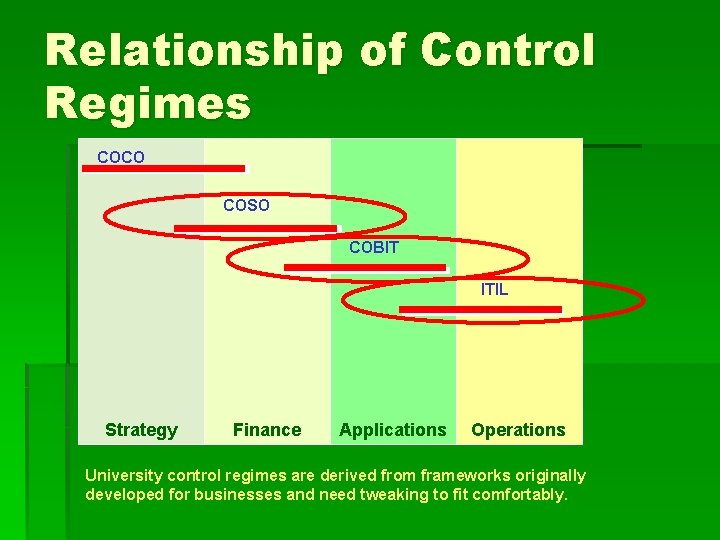 Relationship of Control Regimes

COCO

COSO

COBIT

ITIL

Strategy Finance Applications Operations

University control regimes are derived from frameworks originally developed for businesses and need tweaking to fit comfortably.